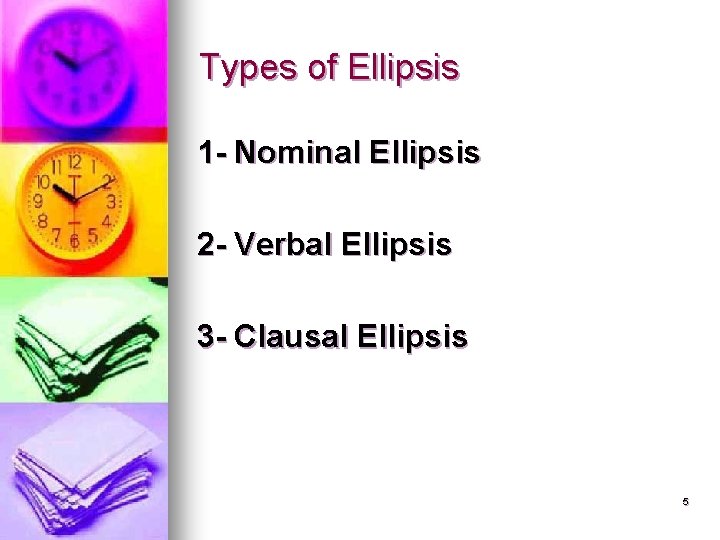 Types of Ellipsis

1- Nominal Ellipsis

2- Verbal Ellipsis

3- Clausal Ellipsis

5